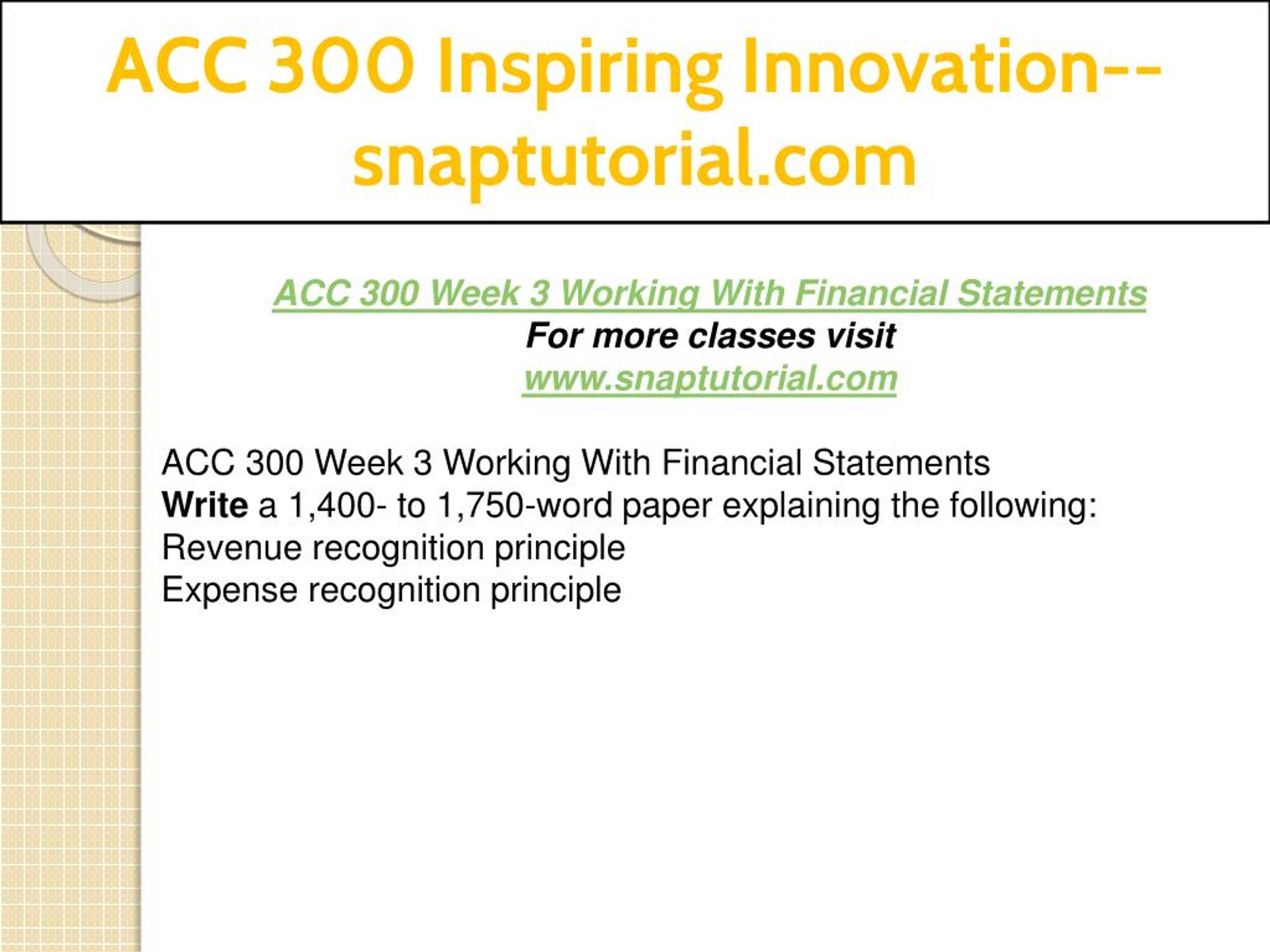 ACC 300 Inspiring Innovation--snaptutorial.com

ACC 300 Week 3 Working With Financial Statements
For more classes visit
www.snaptutorial.com

ACC 300 Week 3 Working With Financial Statements
Write a 1,400- to 1,750-word paper explaining the following:
Revenue recognition principle
Expense recognition principle